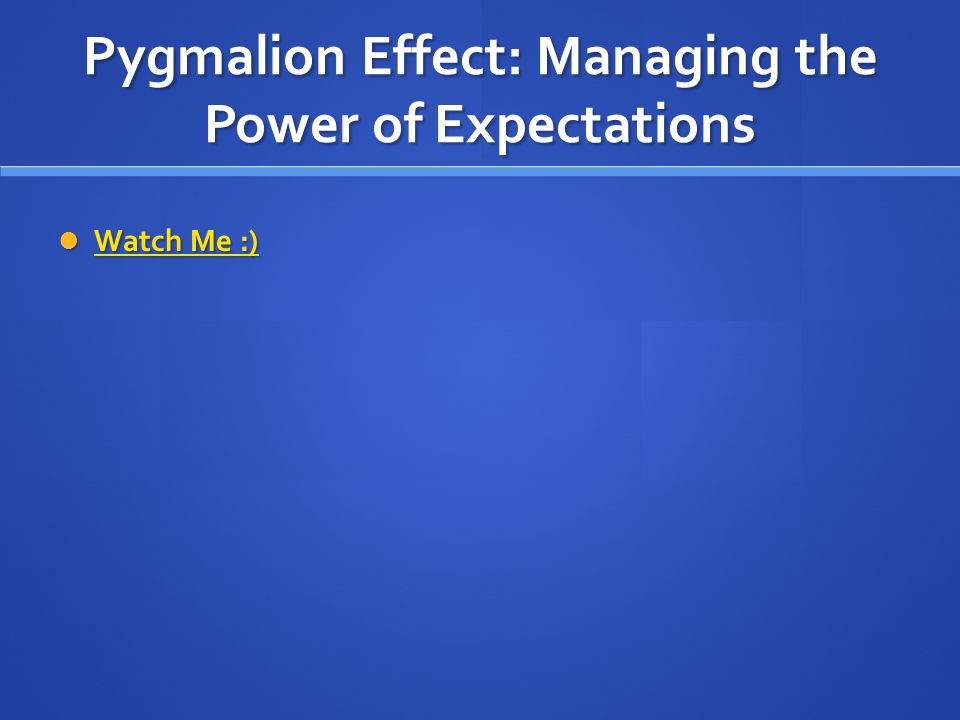 Pygmalion Effect: Managing the Power of Expectations

Watch Me :)